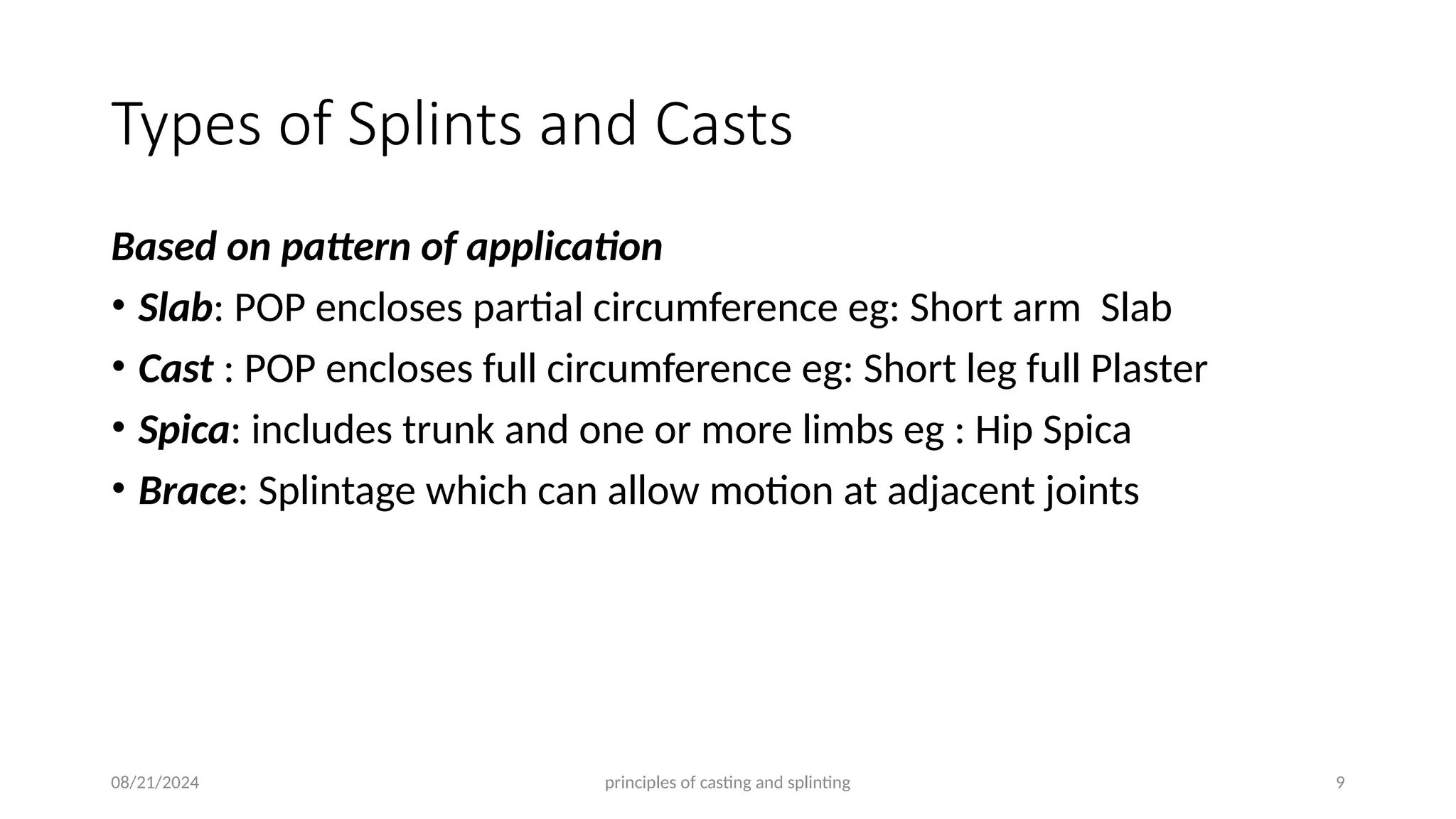 Types of Splints and Casts

Based on pattern of application

• Slab: POP encloses partial circumference eg: Short arm  Slab
• Cast : POP encloses full circumference eg: Short leg full Plaster
• Spica: includes trunk and one or more limbs eg : Hip Spica
• Brace: Splintage which can allow motion at adjacent joints

08/21/2024

principles of casting and splinting

9